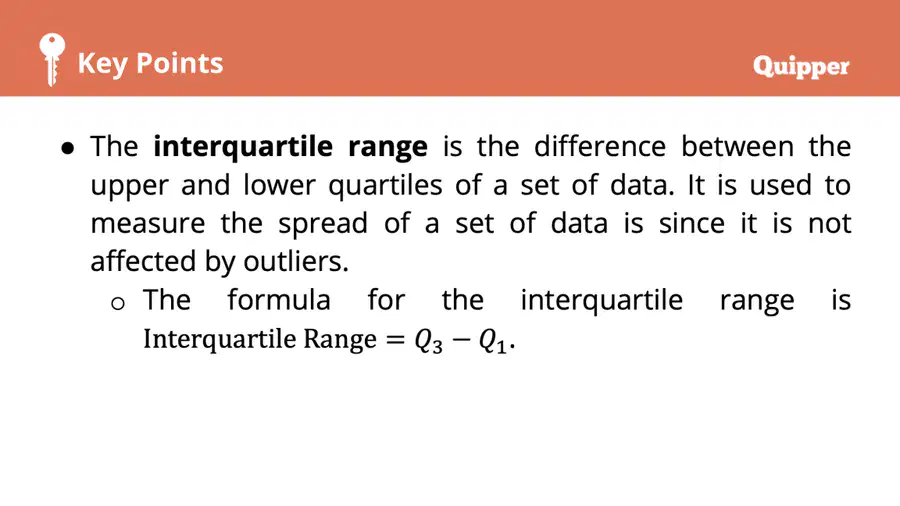 Key Points

Quipper

• The interquartile range is the difference between the upper and lower quartiles of a set of data. It is used to measure the spread of a set of data is since it is not affected by outliers.

o The formula for the interquartile range is $\text{Interquartile Range} = Q_3 - Q_1$.